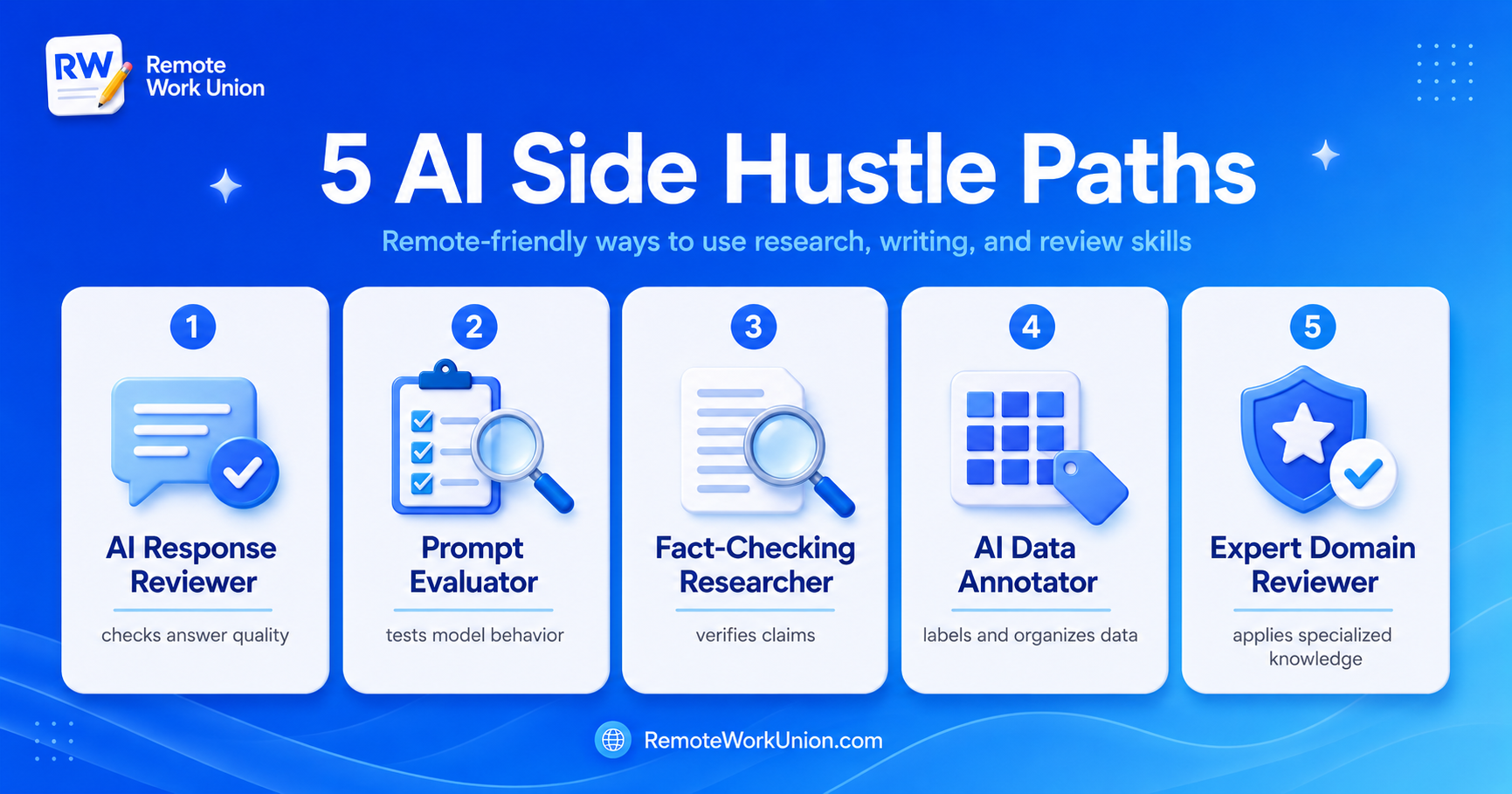 RW

Remote Work Union

5 AI Side Hustle Paths

Remote-friendly ways to use research, writing, and review skills

1

AI Response Reviewer

checks answer quality

2

Prompt Evaluator

tests model behavior

3

Fact-Checking Researcher

verifies claims

4

AI Data Annotator

labels and organizes data

5

Expert Domain Reviewer

applies specialized knowledge

RemoteWorkUnion.com